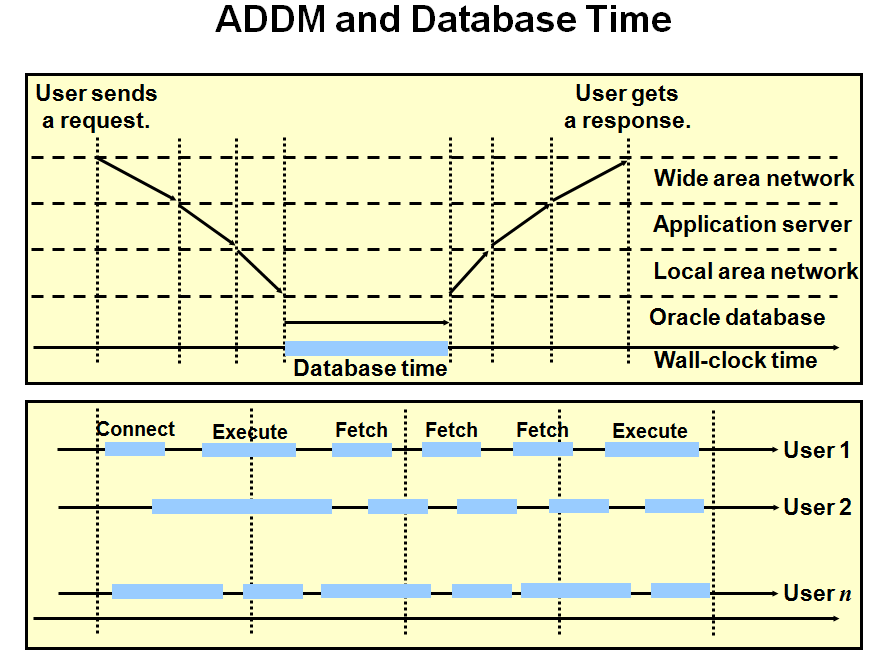 ADDM and Database Time

User sends a request.

User gets a response.

Wide area network

Application server

Local area network

Oracle database

Wall-clock time

Database time

Connect

Execute

Fetch

Fetch

Fetch

Execute

User 1

User 2

User $n$